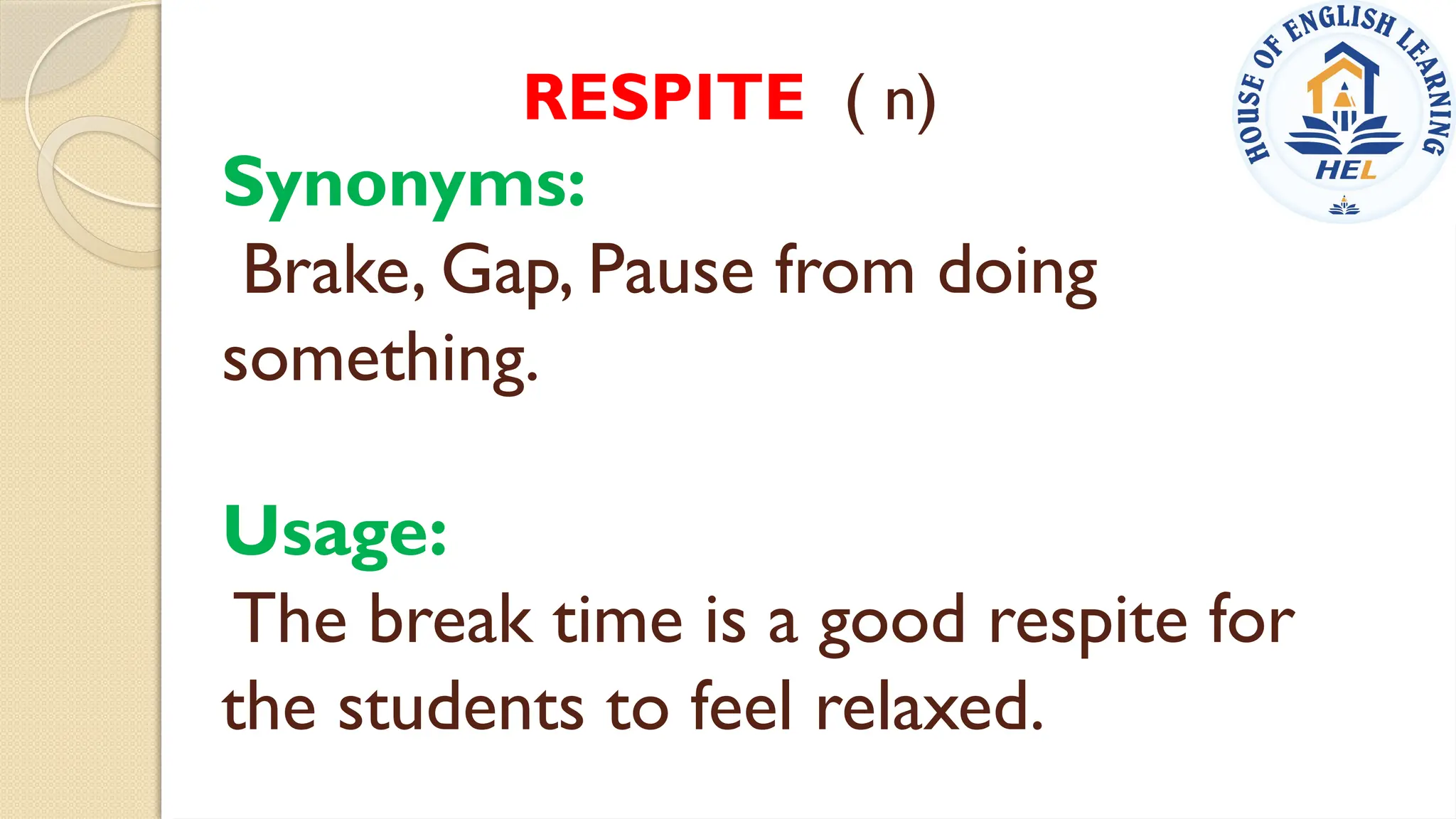 HOUSE OF ENGLISH LEARNING
HEL

RESPITE ( n)

Synonyms:

Brake, Gap, Pause from doing something.

Usage:

The break time is a good respite for the students to feel relaxed.